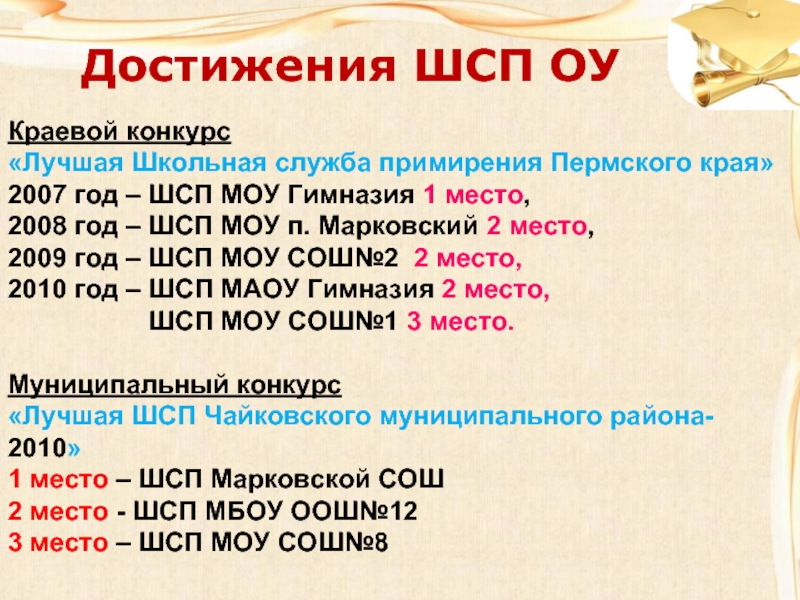 Достижения ШСП ОУ

Краевой конкурс
«Лучшая Школьная служба примирения Пермского края»
2007 год – ШСП МОУ Гимназия 1 место,
2008 год – ШСП МОУ п. Марковский 2 место,
2009 год – ШСП МОУ СОШ№2 2 место,
2010 год – ШСП МАОУ Гимназия 2 место,
ШСП МОУ СОШ№1 3 место.

Муниципальный конкурс
«Лучшая ШСП Чайковского муниципального района-2010»
1 место – ШСП Марковской СОШ
2 место - ШСП МБОУ ООШ№12
3 место – ШСП МОУ СОШ№8